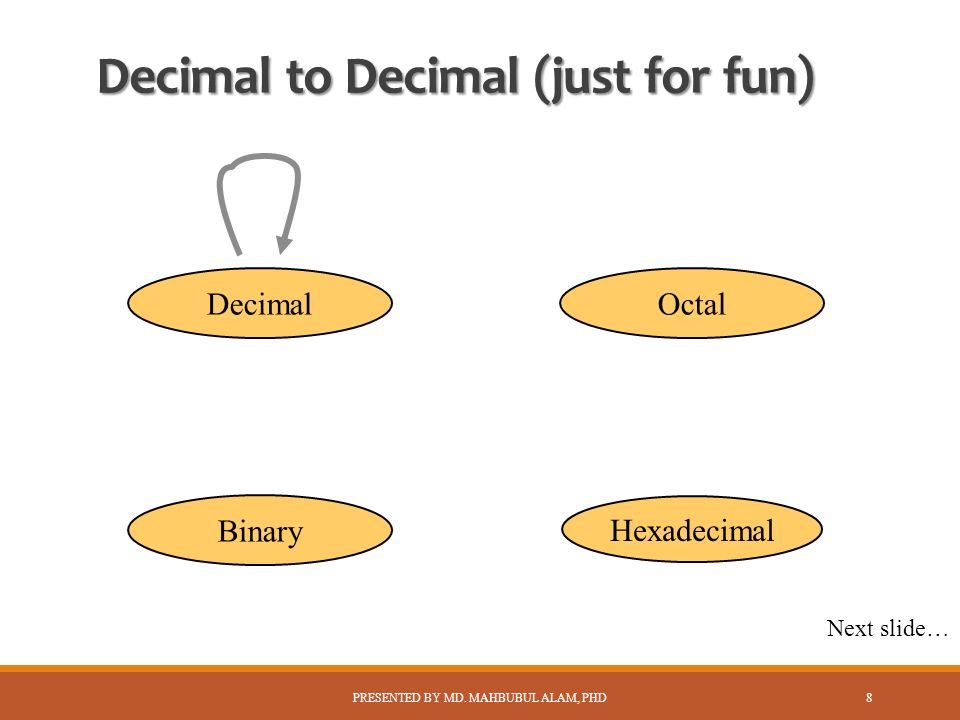 Decimal to Decimal (just for fun)

Decimal

Octal

Binary

Hexadecimal

Next slide…

PRESENTED BY MD. MAHBUBUL ALAM, PHD

8